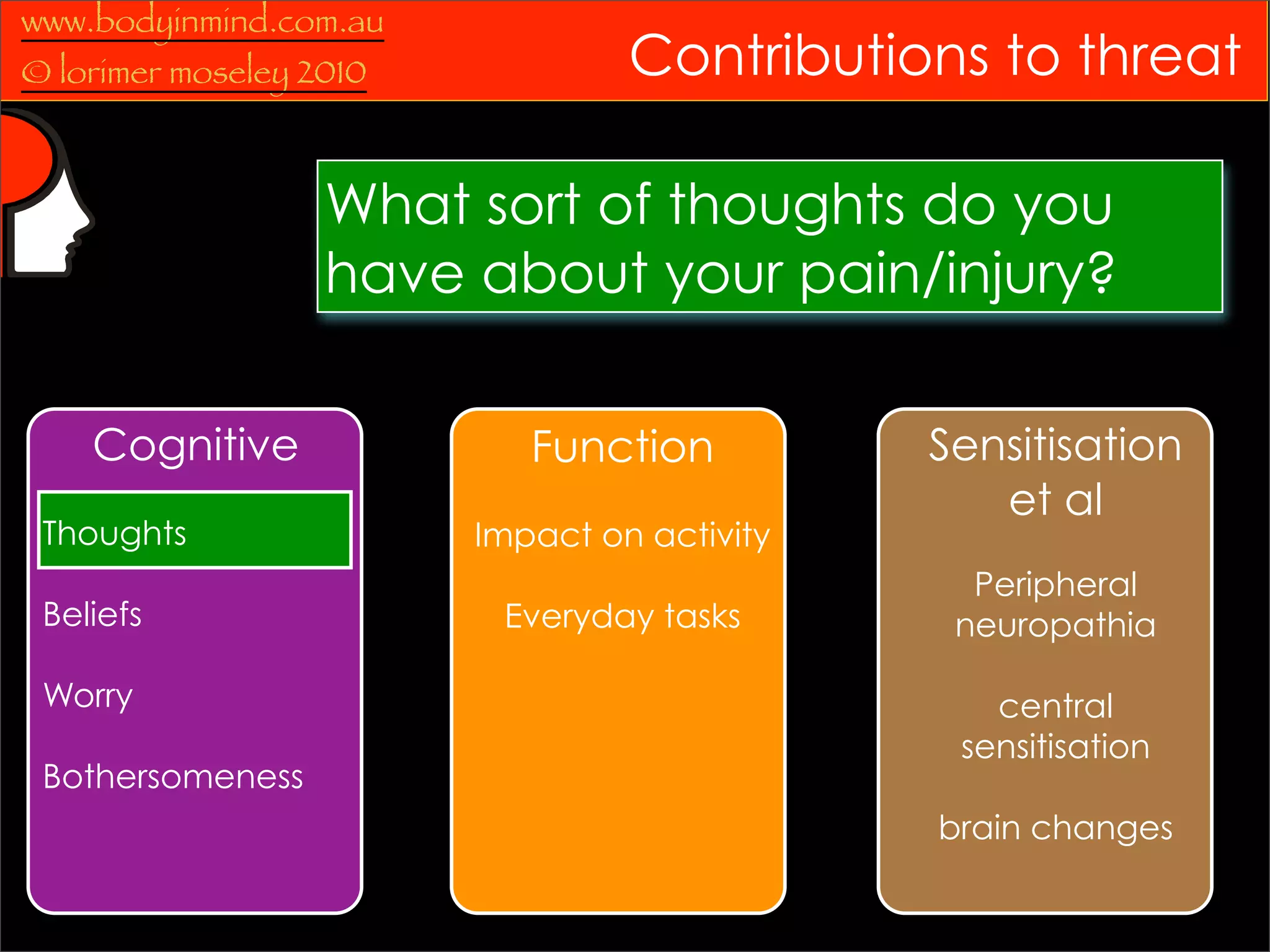 www.bodyinmind.com.au
© lorimer moseley 2010

Contributions to threat

What sort of thoughts do you have about your pain/injury?

Cognitive

Thoughts

Beliefs

Worry

Bothersomeness

Function

Impact on activity

Everyday tasks

Sensitisation et al

Peripheral neuropathia

central sensitisation

brain changes